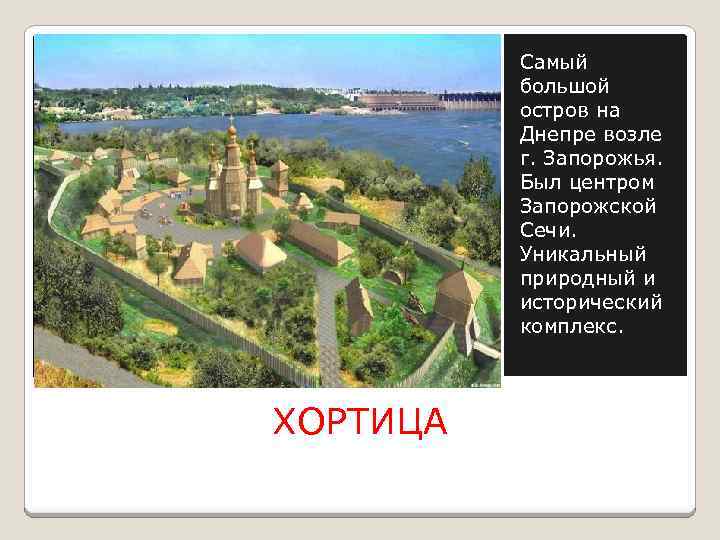 Самый большой остров на Днепре возле г. Запорожья. Был центром Запорожской Сечи. Уникальный природный и исторический комплекс.

ХОРТИЦА